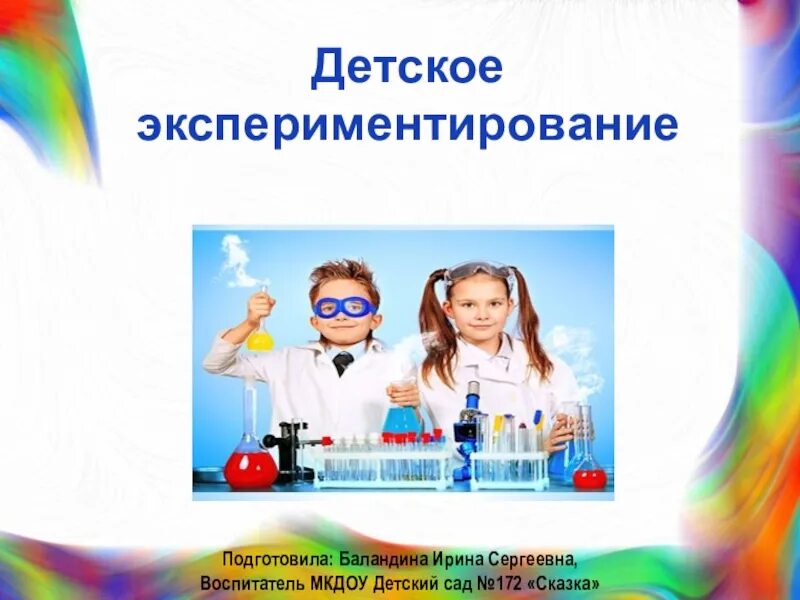 Детское экспериментирование

Подготовила: Баландина Ирина Сергеевна,
Воспитатель МКДОУ Детский сад №172 «Сказка»